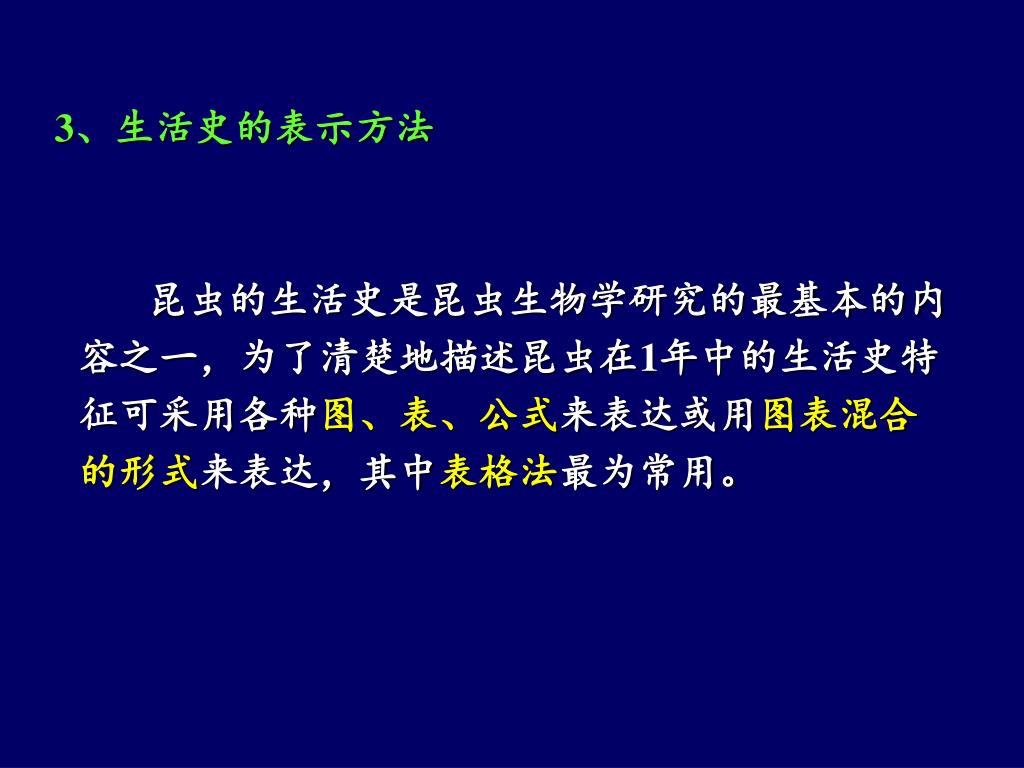 3、生活史的表示方法

昆虫的生活史是昆虫生物学研究的最基本的内容之一，为了清楚地描述昆虫在1年中的生活史特征可采用各种图、表、公式来表达或用图表混合的形式来表达，其中表格法最为常用。